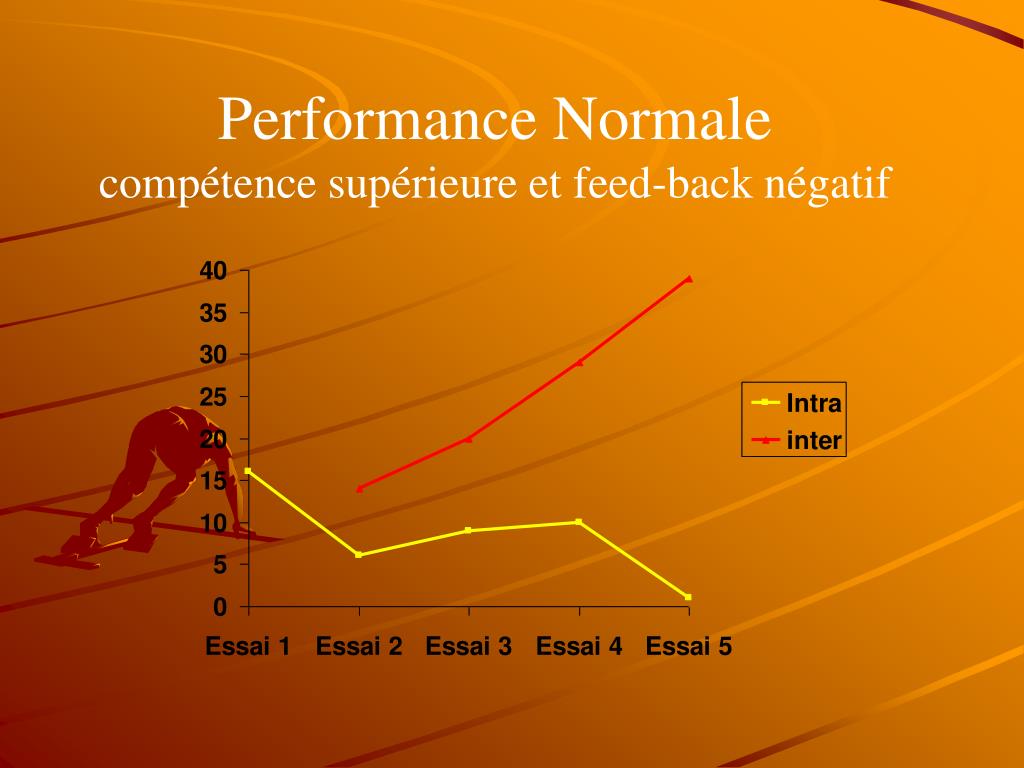 Performance Normale
compétence supérieure et feed-back négatif

40
35
30
25
20
15
10
5
0

Essai 1 Essai 2 Essai 3 Essai 4 Essai 5

Intra
inter